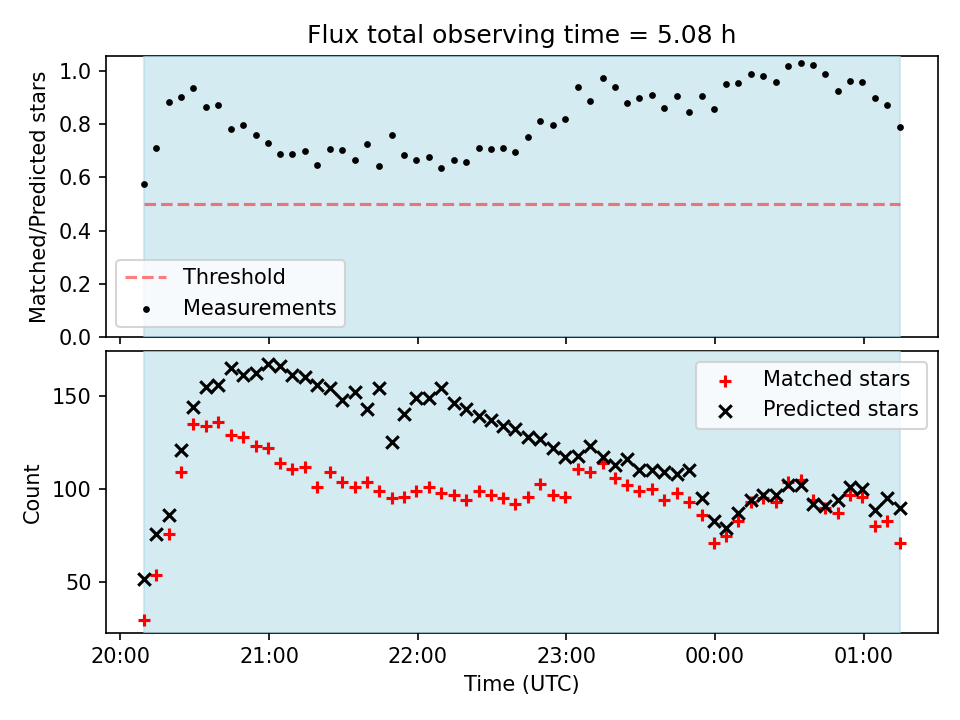 Flux total observing time = 5.08 h

Matched/Predicted stars

1.0
0.8
0.6
0.4
0.2
0.0

Threshold
Measurements

Count

150
100
50

Matched stars
Predicted stars

20:00
21:00
22:00
23:00
00:00
01:00

Time (UTC)